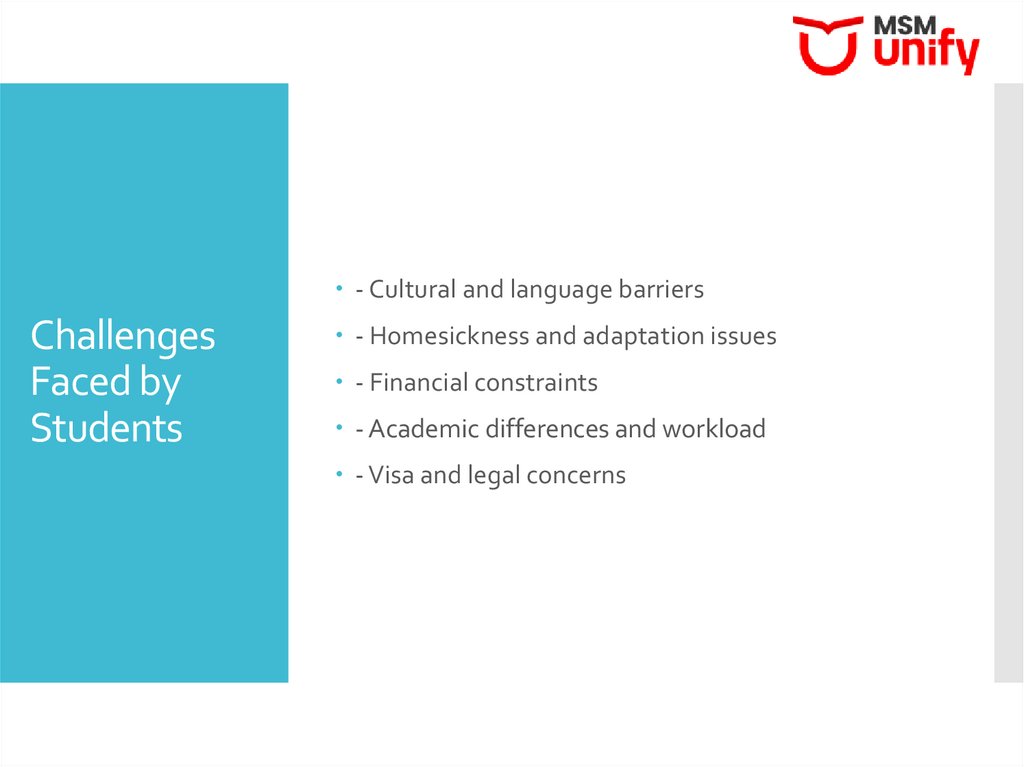 MSM
unify

Challenges Faced by Students

• - Cultural and language barriers
• - Homesickness and adaptation issues
• - Financial constraints
• - Academic differences and workload
• - Visa and legal concerns